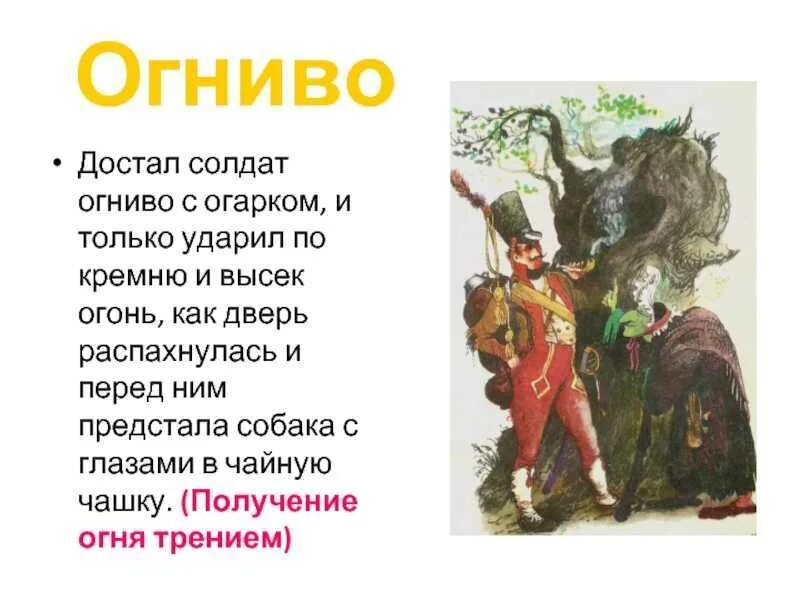 Огниво

• Достал солдат огниво с огарком, и только ударил по кремню и высек огонь, как дверь распахнулась и перед ним предстала собака с глазами в чайную чашку. (Получение огня трением)